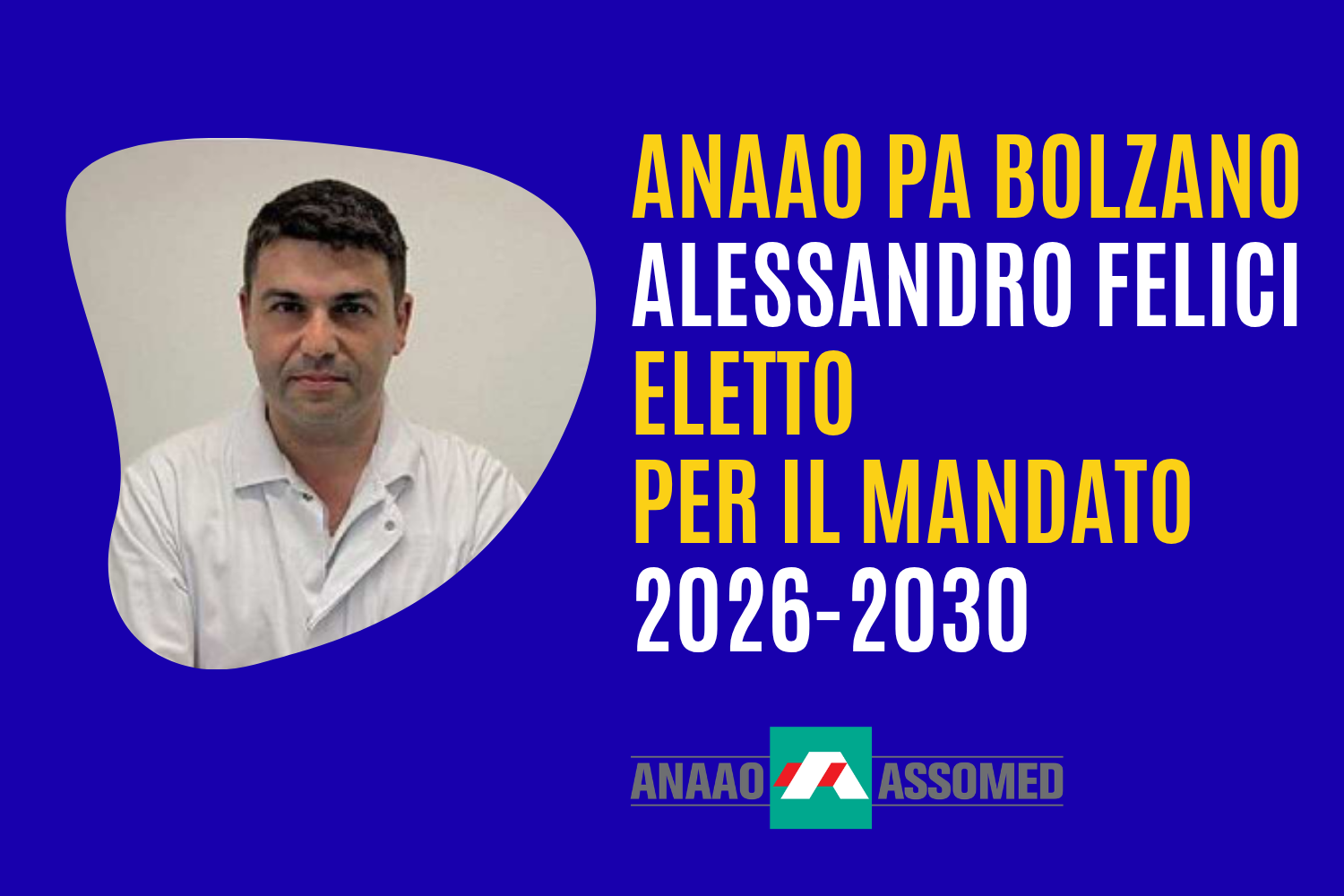 ANAAO PA BOLZANO
ALESSANDRO FELICI
ELETTO
PER IL MANDATO
2026-2030

ANAAO ASSOMED